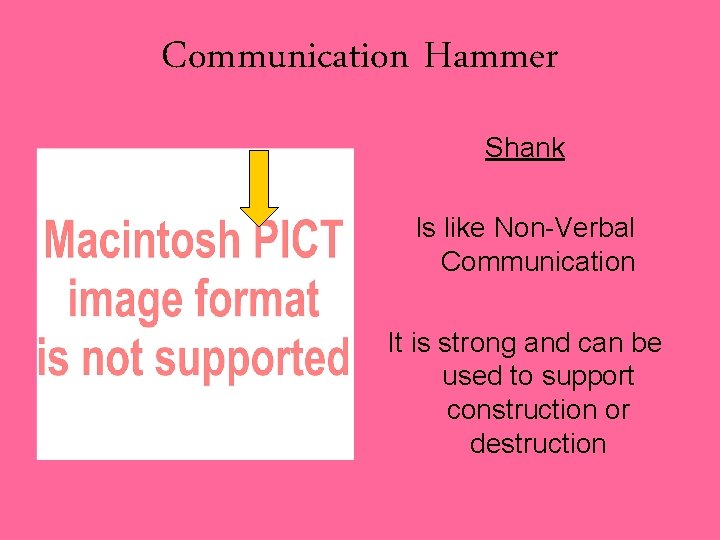 Communication Hammer

Macintosh PICT image format is not supported

Shank

Is like Non-Verbal Communication

It is strong and can be used to support construction or destruction